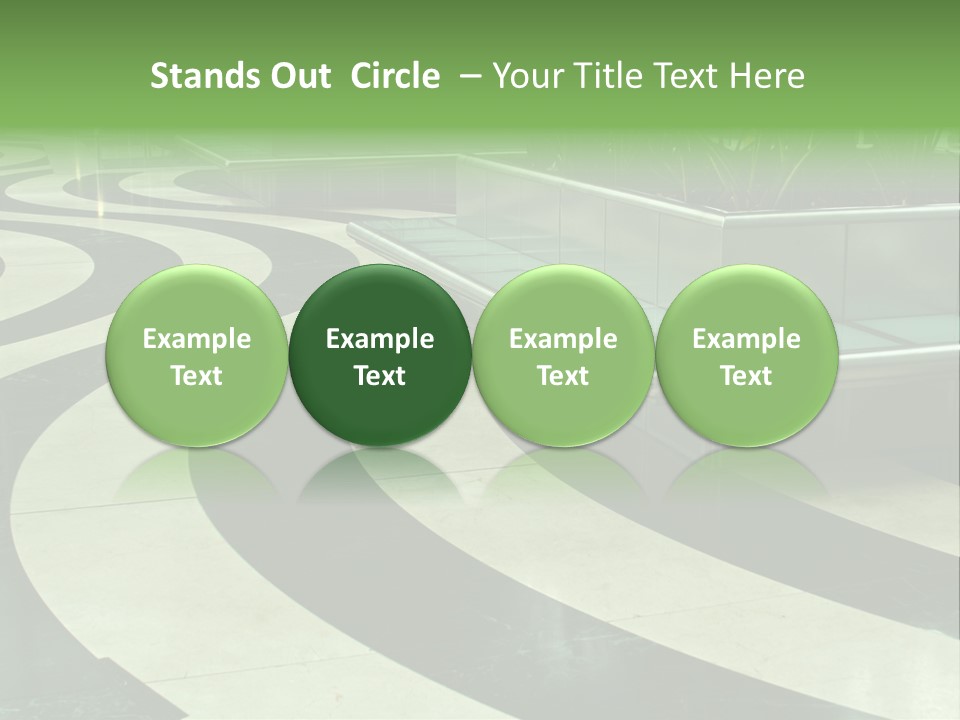 Stands Out Circle – Your Title Text Here

Example Text

Example Text

Example Text

Example Text